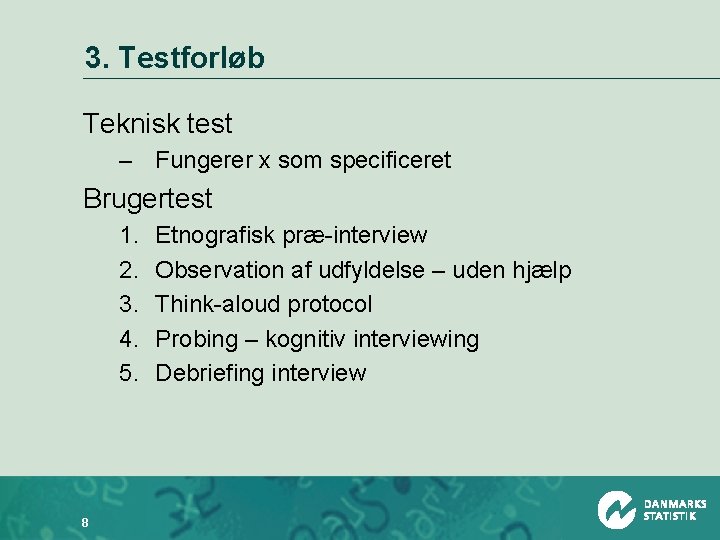 3. Testforløb

Teknisk test

– Fungerer x som specificeret

Brugertest

1. Etnografisk præ-interview
2. Observation af udfyldelse – uden hjælp
3. Think-aloud protocol
4. Probing – kognitiv interviewing
5. Debriefing interview

8

DANMARKS STATISTIK